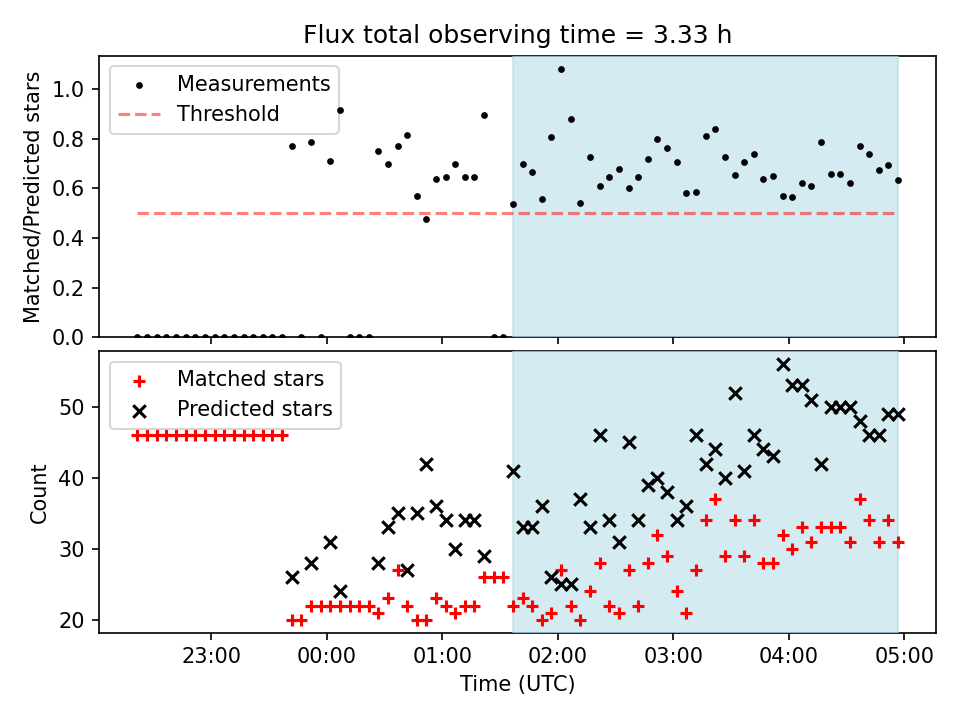 Flux total observing time = 3.33 h

Measurements
Threshold

Matched/Predicted stars

1.0
0.8
0.6
0.4
0.2
0.0

Matched stars
Predicted stars

Count

50
40
30
20

23:00
00:00
01:00
02:00
03:00
04:00
05:00

Time (UTC)